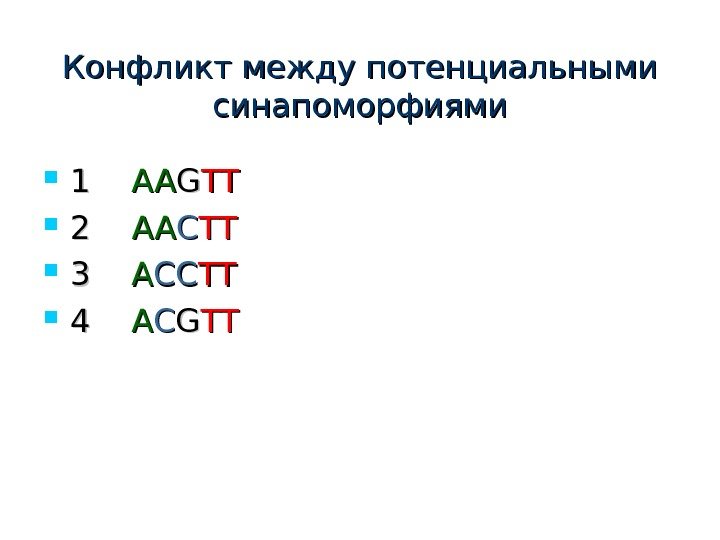 Конфликт между потенциальными синапоморфиями

1 AAGTT
2 AACTT
3 ACCTT
4 ACGTT